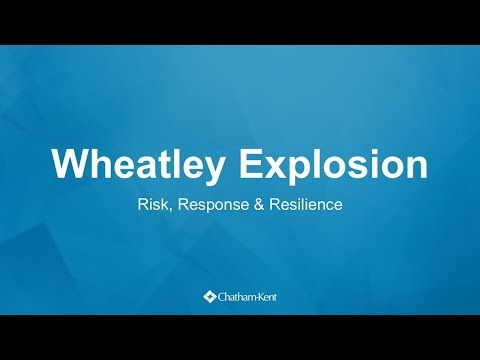 Wheatley Explosion

Risk, Response & Resilience

Chatham-Kent